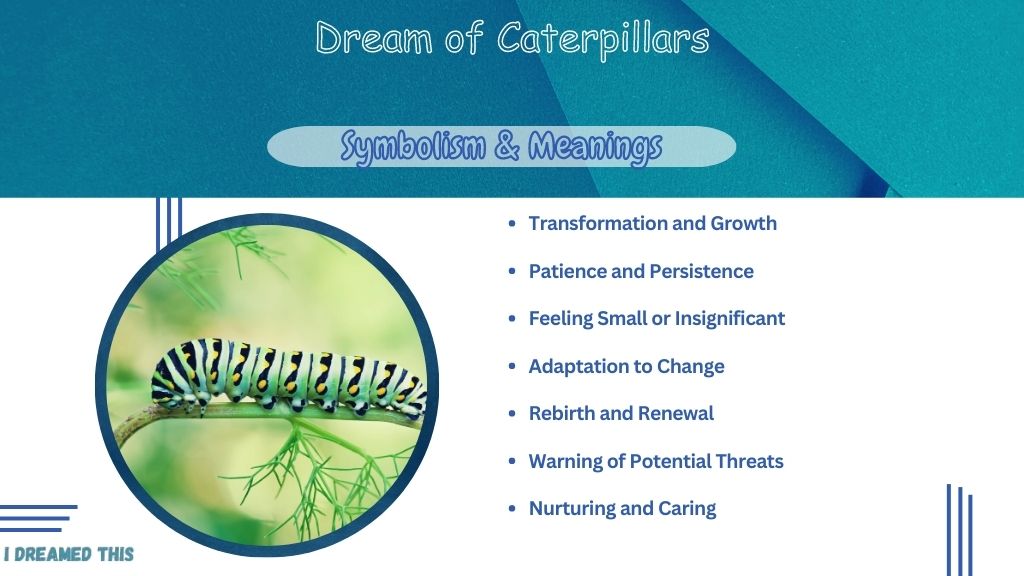 Dream of Caterpillars

Symbolism & Meanings

- Transformation and Growth
- Patience and Persistence
- Feeling Small or Insignificant
- Adaptation to Change
- Rebirth and Renewal
- Warning of Potential Threats
- Nurturing and Caring

I DREAMED THIS